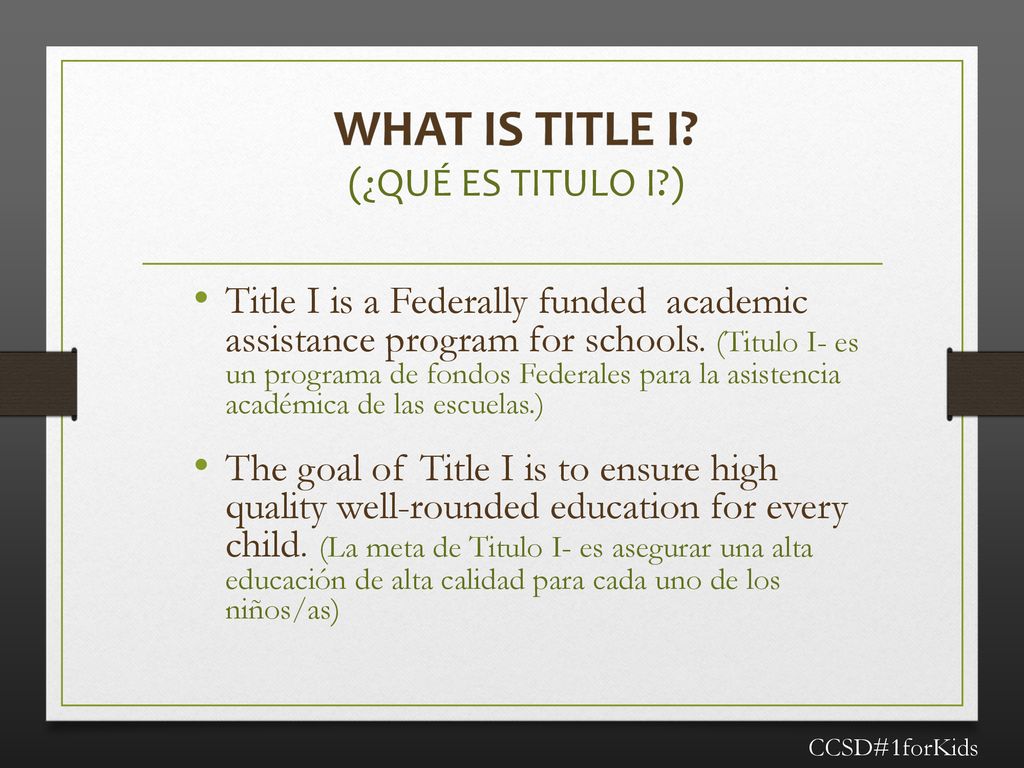 WHAT IS TITLE I?
(¿QUÉ ES TITULO I?)

• Title I is a Federally funded academic assistance program for schools. (Titulo I- es un programa de fondos Federales para la asistencia académica de las escuelas.)

• The goal of Title I is to ensure high quality well-rounded education for every child. (La meta de Titulo I- es asegurar una alta educación de alta calidad para cada uno de los niños/as)

CCSD#1forKids